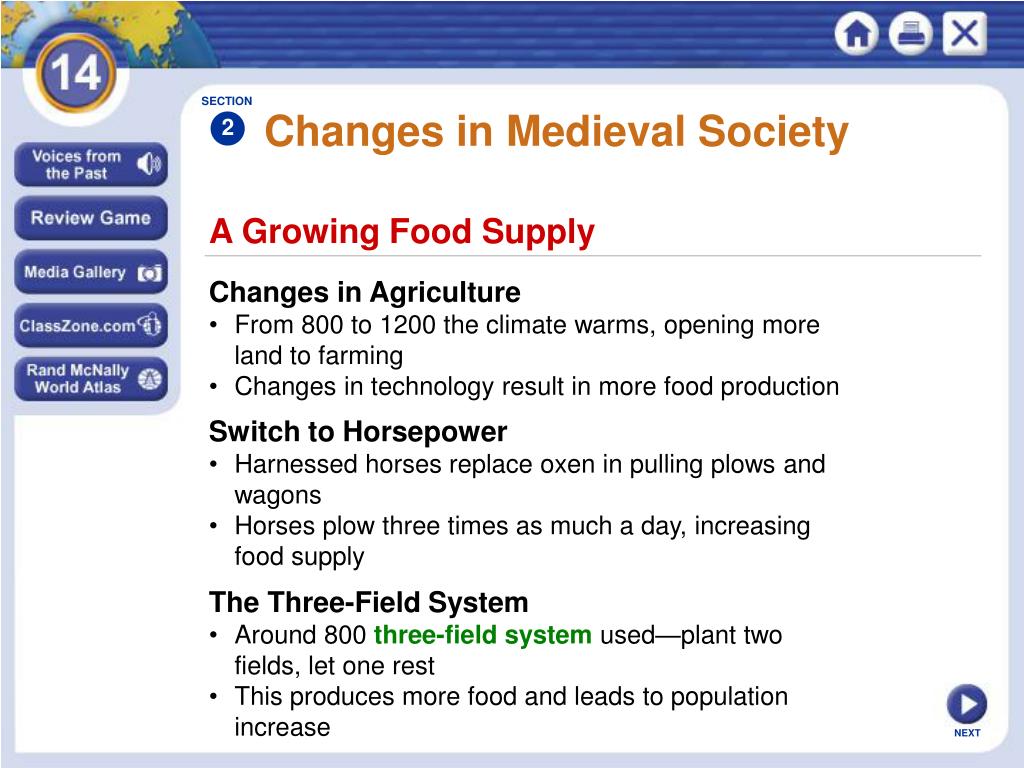 14

Voices from the Past

Review Game

Media Gallery

ClassZone.com

Rand McNally World Atlas

SECTION 2

Changes in Medieval Society

A Growing Food Supply

Changes in Agriculture
• From 800 to 1200 the climate warms, opening more land to farming
• Changes in technology result in more food production

Switch to Horsepower
• Harnessed horses replace oxen in pulling plows and wagons
• Horses plow three times as much a day, increasing food supply

The Three-Field System
• Around 800 three-field system used—plant two fields, let one rest
• This produces more food and leads to population increase

NEXT